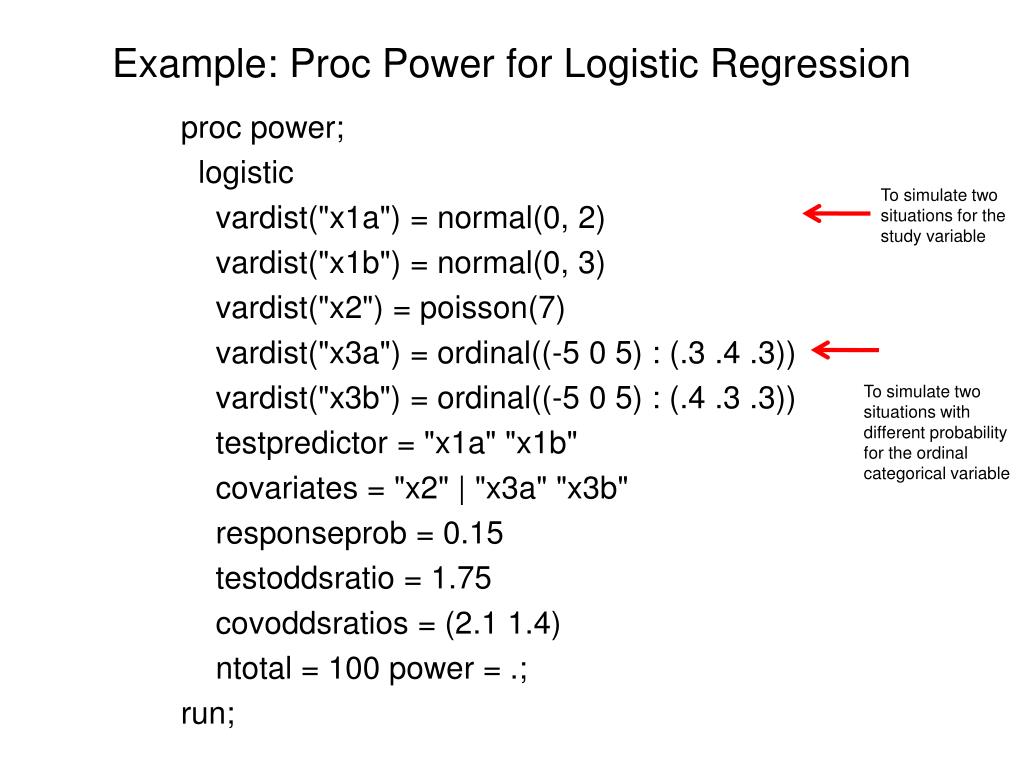 Example: Proc Power for Logistic Regression

proc power;
logistic
vardist("x1a") = normal(0, 2)
vardist("x1b") = normal(0, 3)
vardist("x2") = poisson(7)
vardist("x3a") = ordinal((-5 0 5) : (.3 .4 .3))
vardist("x3b") = ordinal((-5 0 5) : (.4 .3 .3))
testpredictor = "x1a" "x1b"
covariates = "x2" | "x3a" "x3b"
responseprob = 0.15
testoddsratio = 1.75
covoddsratios = (2.1 1.4)
ntotal = 100 power = .;
run;

To simulate two situations for the study variable

To simulate two situations with different probability for the ordinal categorical variable